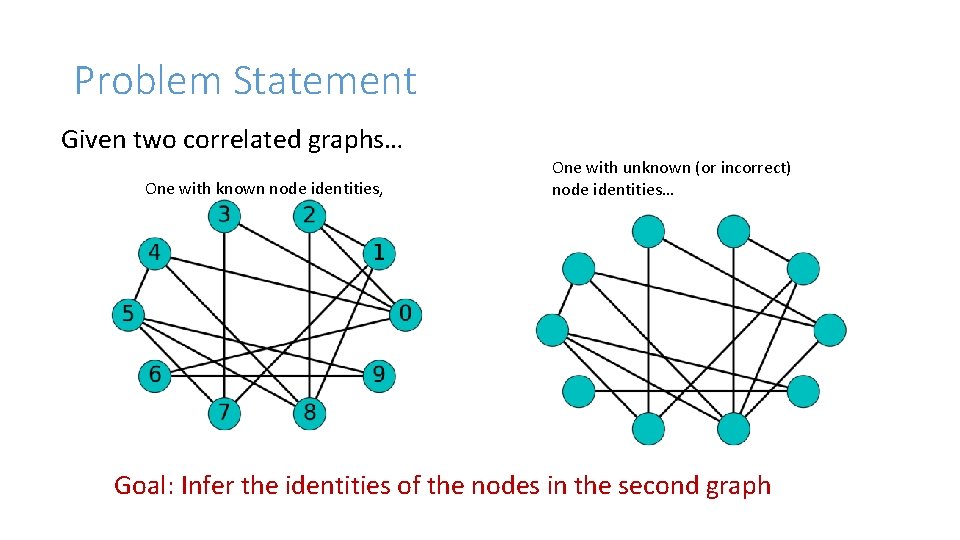 Problem Statement

Given two correlated graphs…

One with known node identities,

3 2 4 1 5 0 6 9 7 8

One with unknown (or incorrect) node identities…

Goal: Infer the identities of the nodes in the second graph